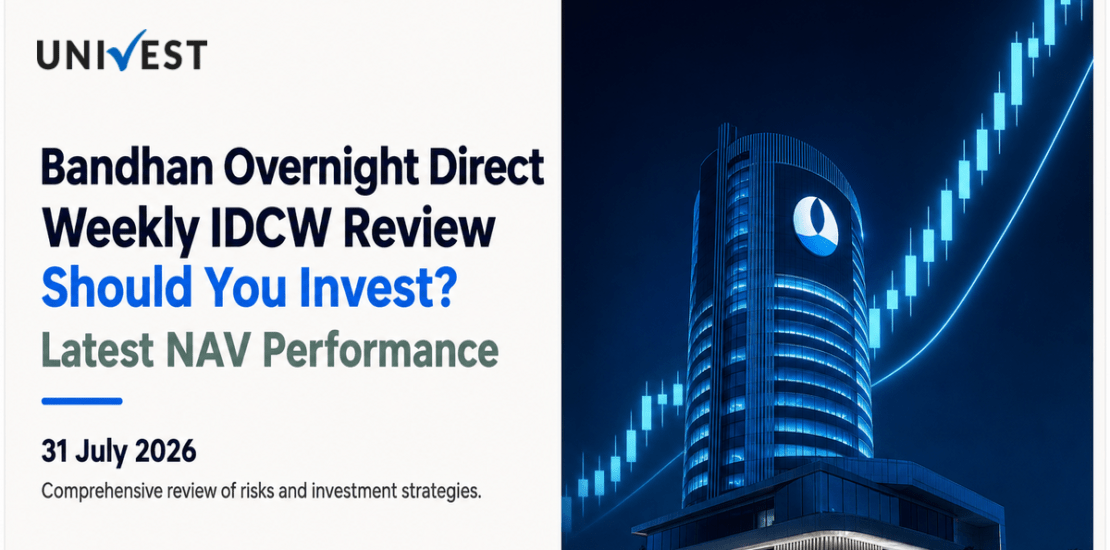 UNIVEST

Bandhan Overnight Direct Weekly IDCW Review
Should You Invest?
Latest NAV Performance

31 July 2026

Comprehensive review of risks and investment strategies.